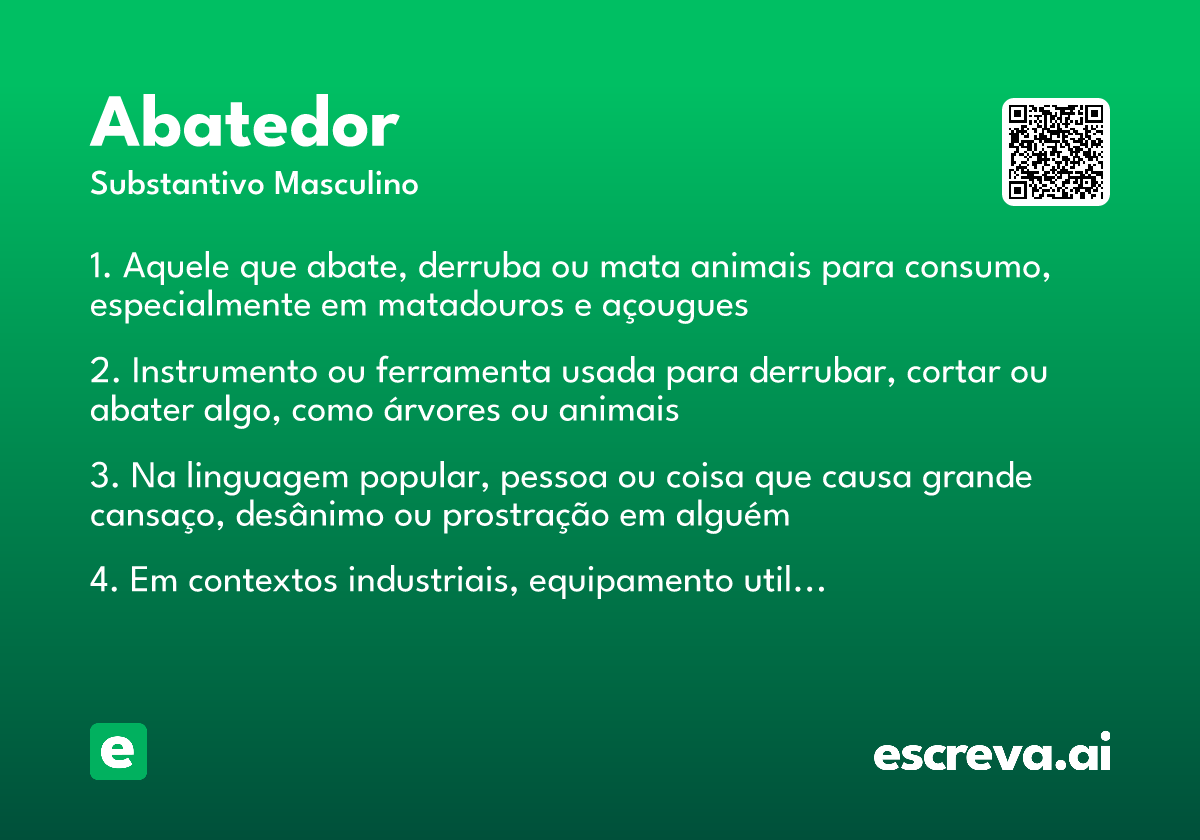 Abatedor
Substantivo Masculino

1. Aquele que abate, derruba ou mata animais para consumo, especialmente em matadouros e açougues

2. Instrumento ou ferramenta usada para derrubar, cortar ou abater algo, como árvores ou animais

3. Na linguagem popular, pessoa ou coisa que causa grande cansaço, desânimo ou prostração em alguém

4. Em contextos industriais, equipamento util...

e

escreva.ai